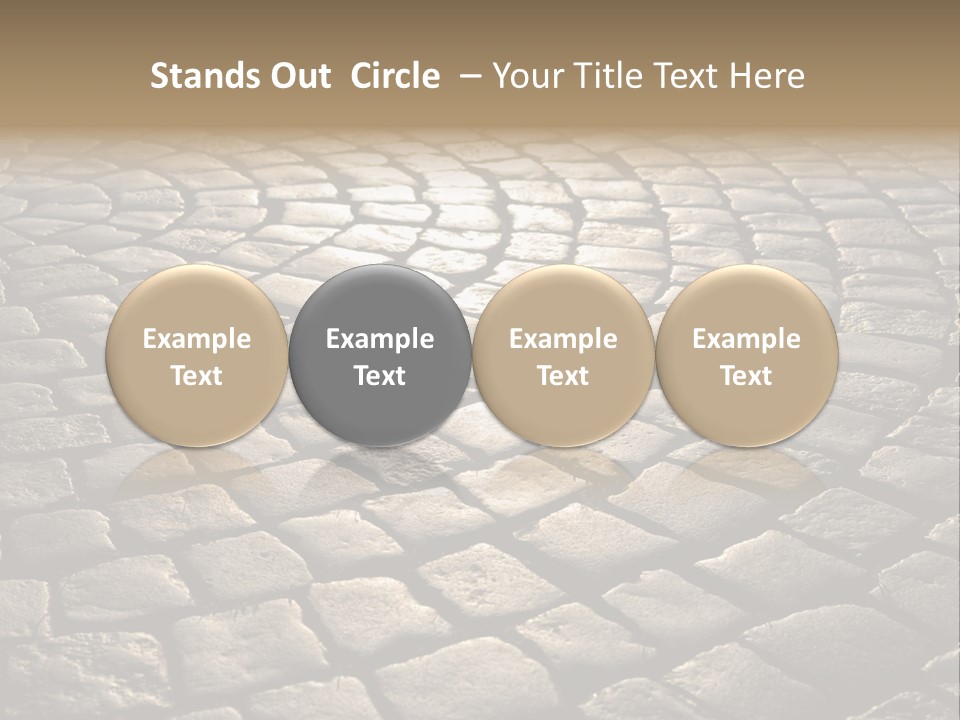 Stands Out Circle – Your Title Text Here

Example Text

Example Text

Example Text

Example Text